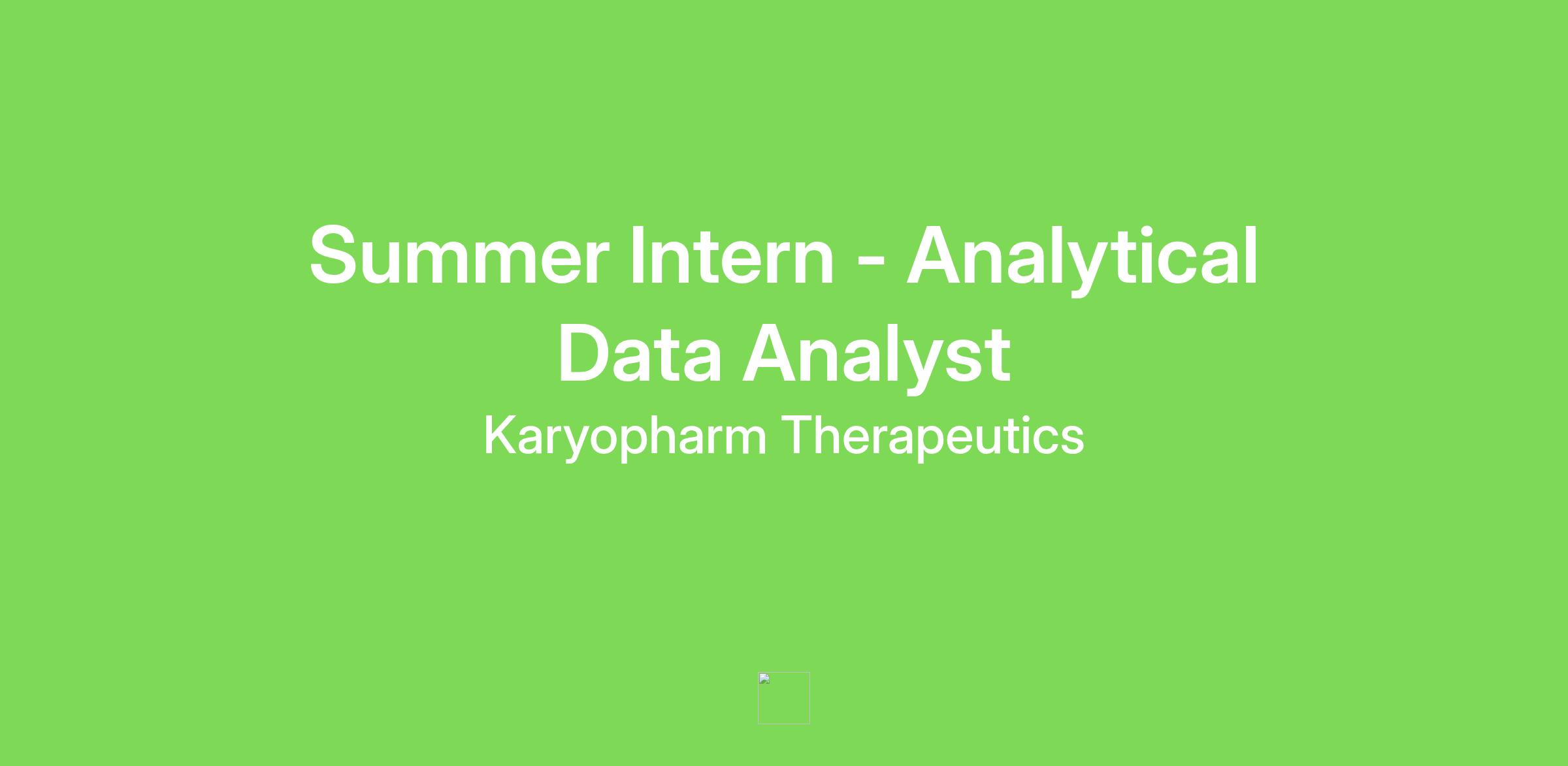 Summer Intern - Analytical Data Analyst

Karyopharm Therapeutics